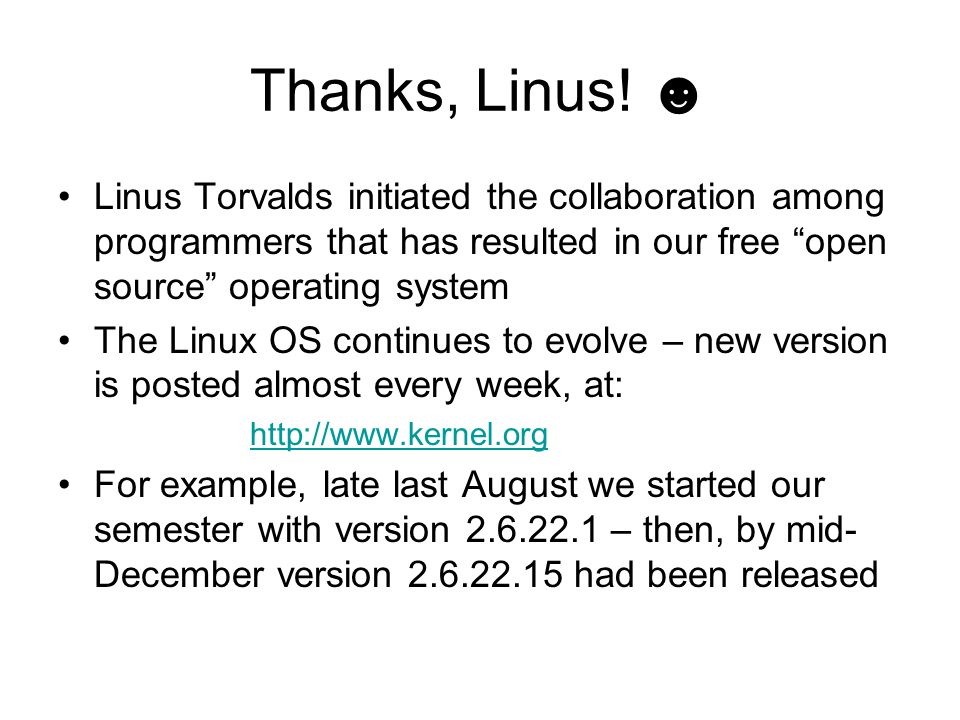 Thanks, Linus! ☻

• Linus Torvalds initiated the collaboration among programmers that has resulted in our free “open source” operating system

• The Linux OS continues to evolve – new version is posted almost every week, at:

http://www.kernel.org

• For example, late last August we started our semester with version 2.6.22.1 – then, by mid-December version 2.6.22.15 had been released